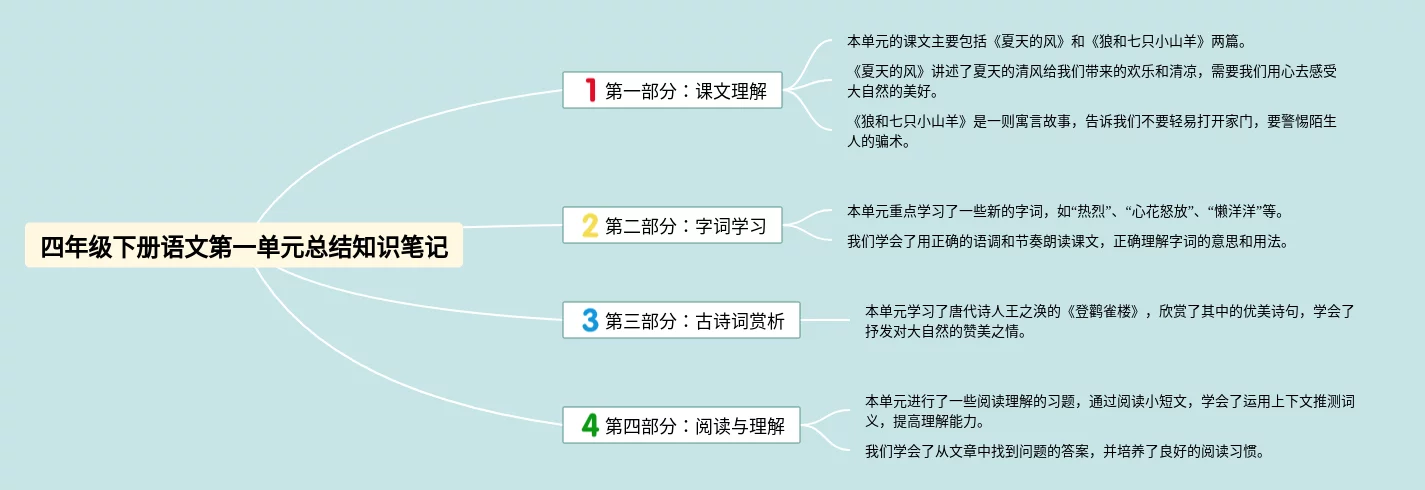 四年级下册语文第一单元总结知识笔记

1 第一部分：课文理解

本单元的课文主要包括《夏天的风》和《狼和七只小山羊》两篇。

《夏天的风》讲述了夏天的清风给我们带来的欢乐和清凉，需要我们用心去感受大自然的美好。

《狼和七只小山羊》是一则寓言故事，告诉我们不要轻易打开家门，要警惕陌生人的骗术。

2 第二部分：字词学习

本单元重点学习了一些新的字词，如“热烈”、“心花怒放”、“懒洋洋”等。

我们学会了用正确的语调和节奏朗读课文，正确理解字词的意思和用法。

3 第三部分：古诗词赏析

本单元学习了唐代诗人王之涣的《登鹳雀楼》，欣赏了其中的优美诗句，学会了抒发对大自然的赞美之情。

4 第四部分：阅读与理解

本单元进行了一些阅读理解的习题，通过阅读小短文，学会了运用上下文推测词义，提高理解能力。

我们学会了从文章中找到问题的答案，并培养了良好的阅读习惯。